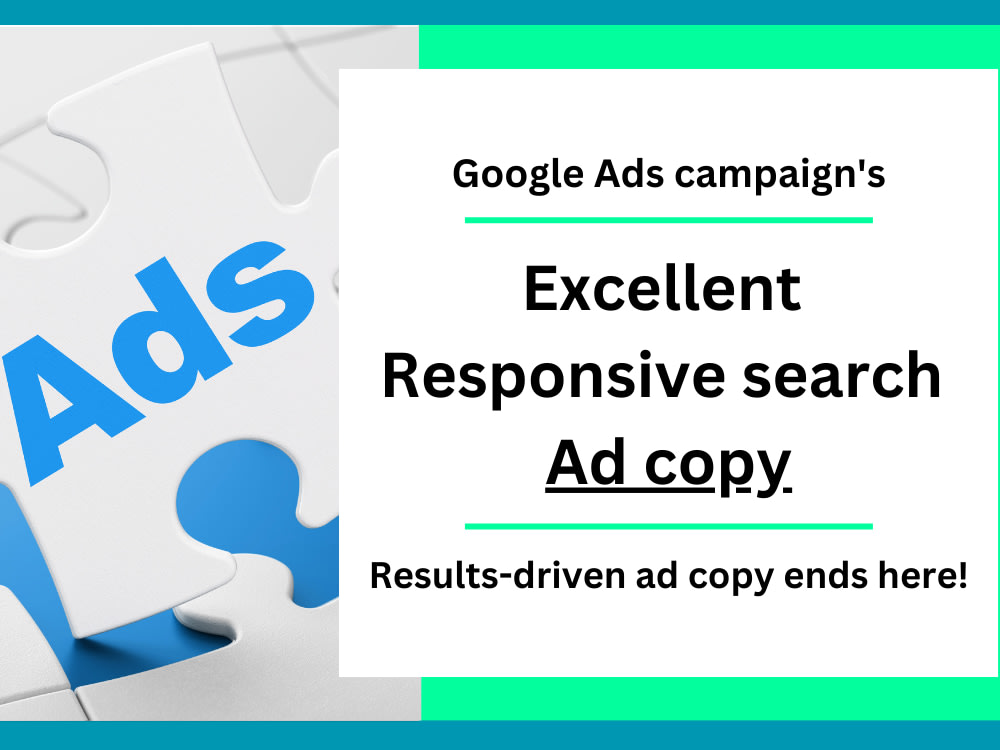 Ads

Google Ads campaign's

Excellent
Responsive search
Ad copy

Results-driven ad copy ends here!